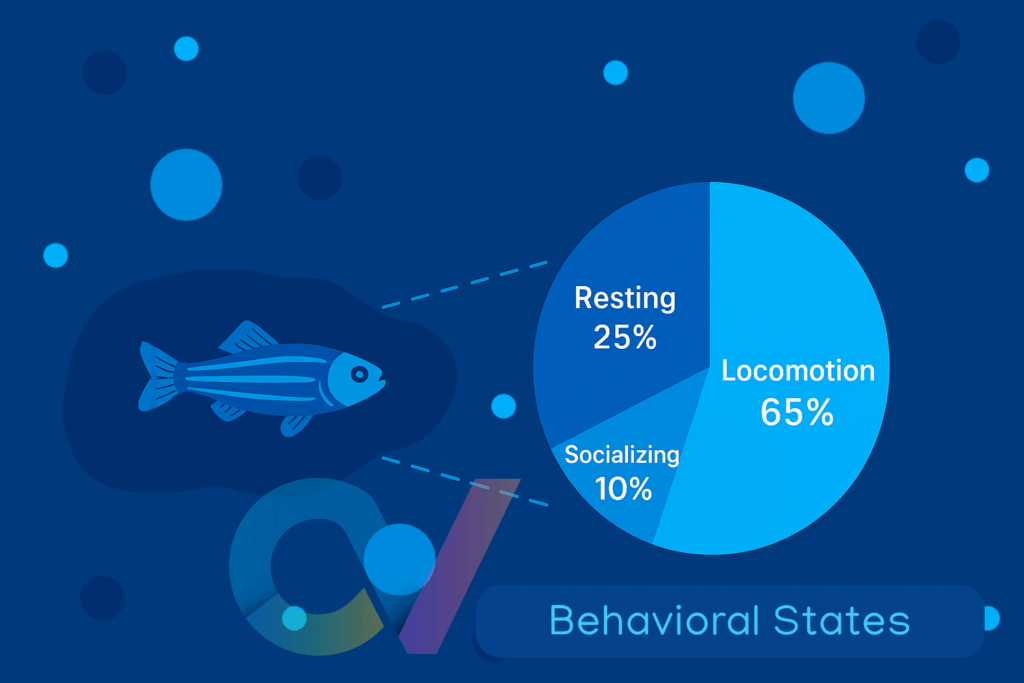 Resting
25%

Locomotion
65%

Socializing
10%

Behavioral States